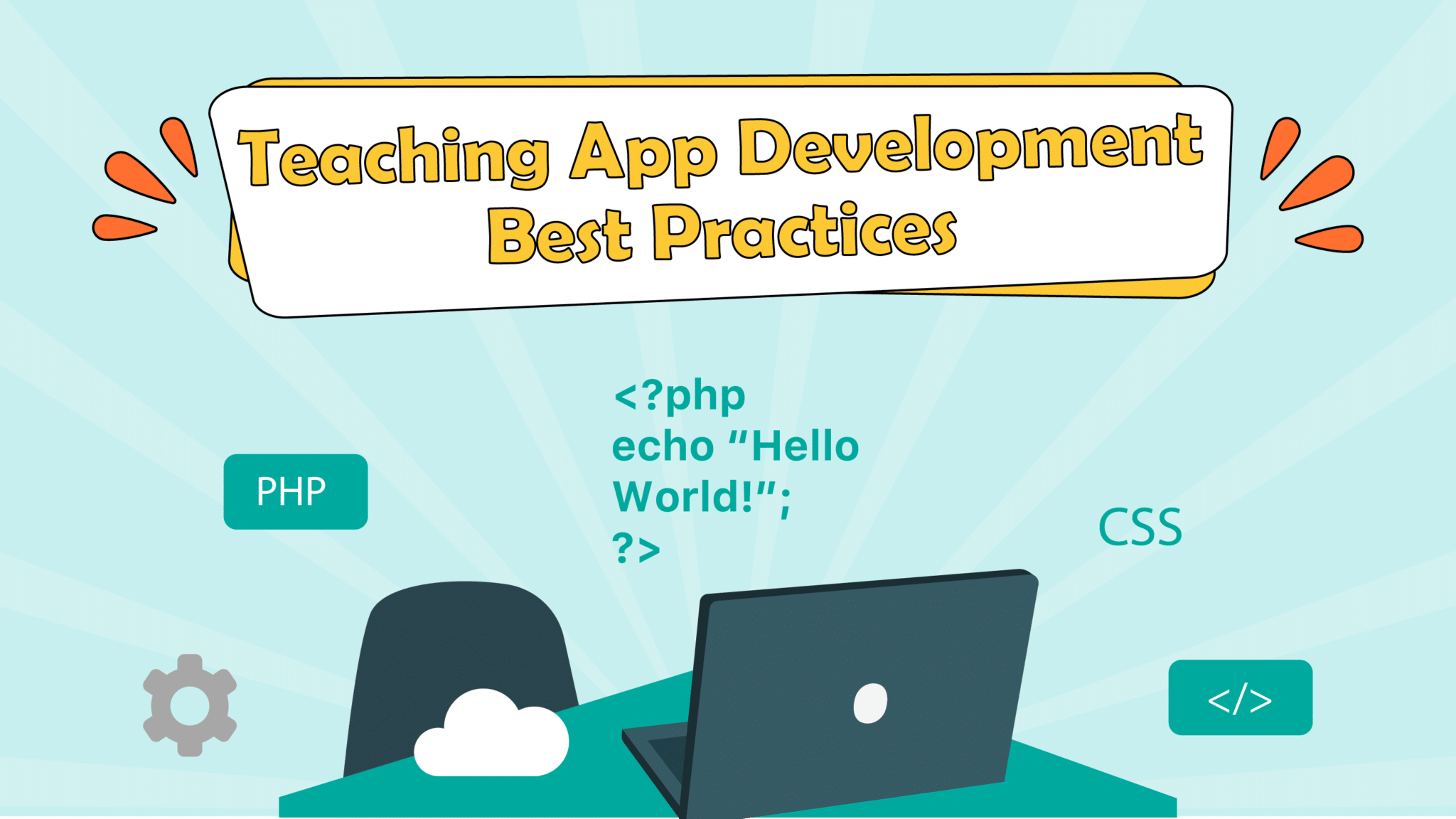 Teaching App Development Best Practices

PHP

<?php
echo “Hello
World!”;
?>

CSS

</>